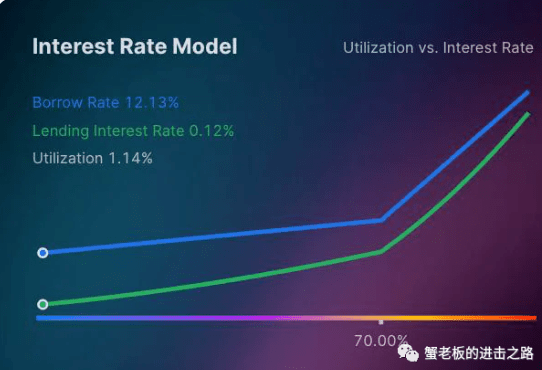 Interest Rate Model

Utilization vs. Interest Rate

Borrow Rate 12.13%

Lending Interest Rate 0.12%

Utilization 1.14%

70.00%

蟹老板的进击之路